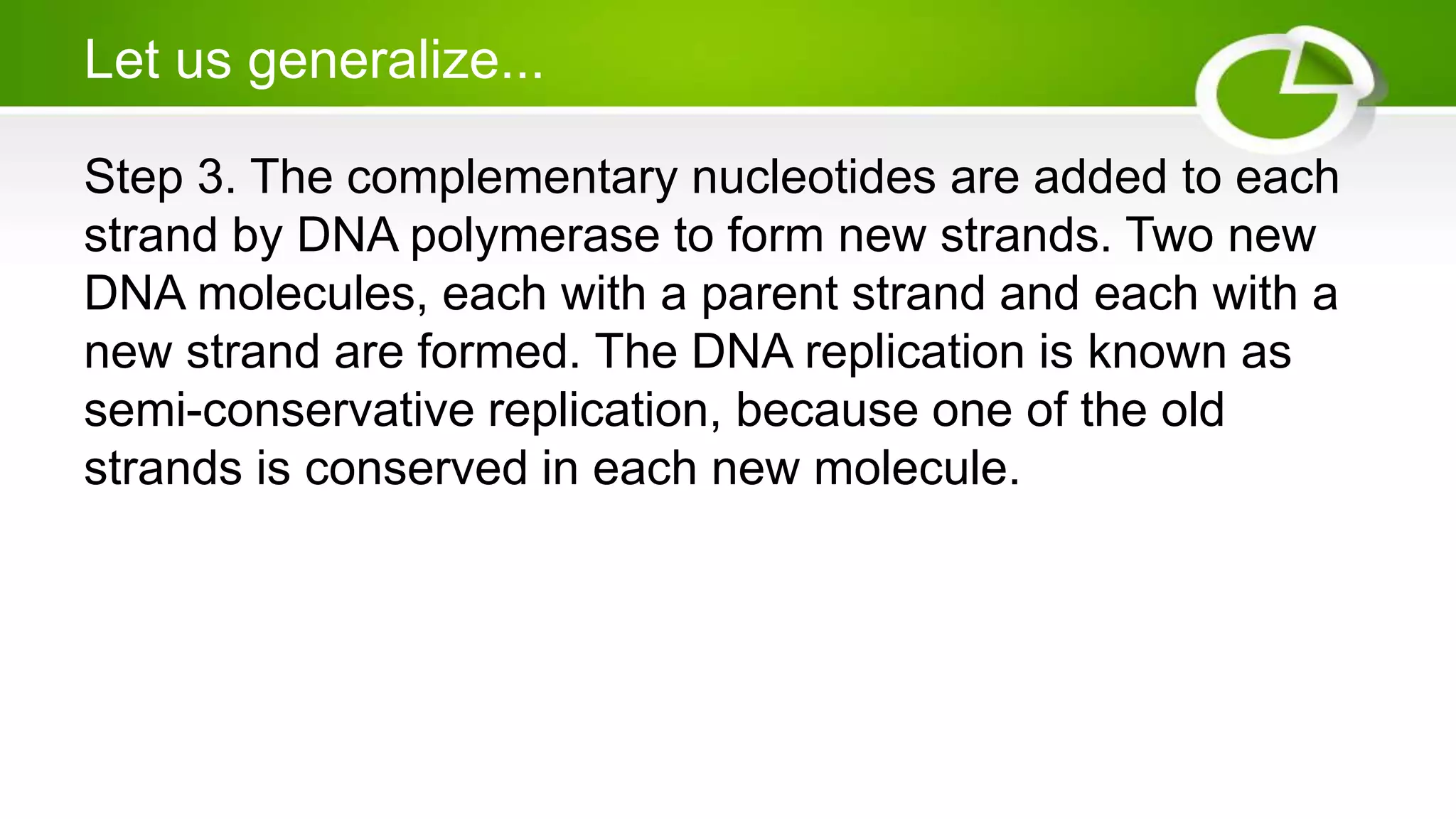 Let us generalize...

Step 3. The complementary nucleotides are added to each strand by DNA polymerase to form new strands. Two new DNA molecules, each with a parent strand and each with a new strand are formed. The DNA replication is known as semi-conservative replication, because one of the old strands is conserved in each new molecule.